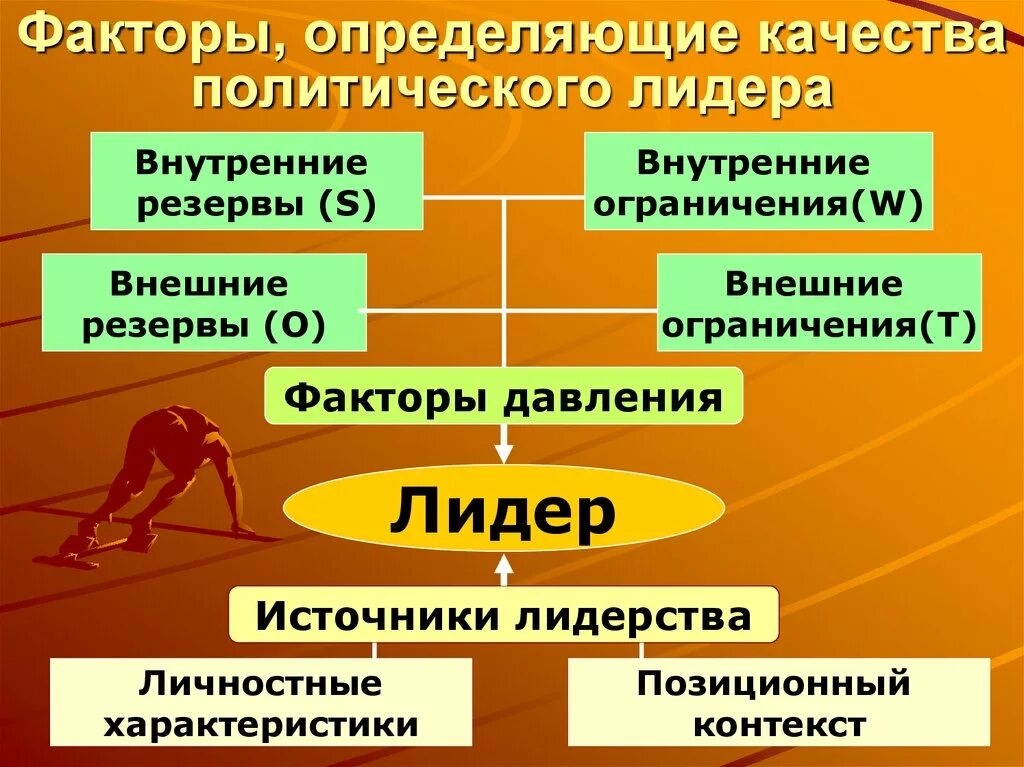 Факторы, определяющие качества политического лидера

Внутренние резервы (S)

Внутренние ограничения(W)

Внешние резервы (O)

Внешние ограничения(T)

Факторы давления

Лидер

Источники лидерства

Личностные характеристики

Позиционный контекст